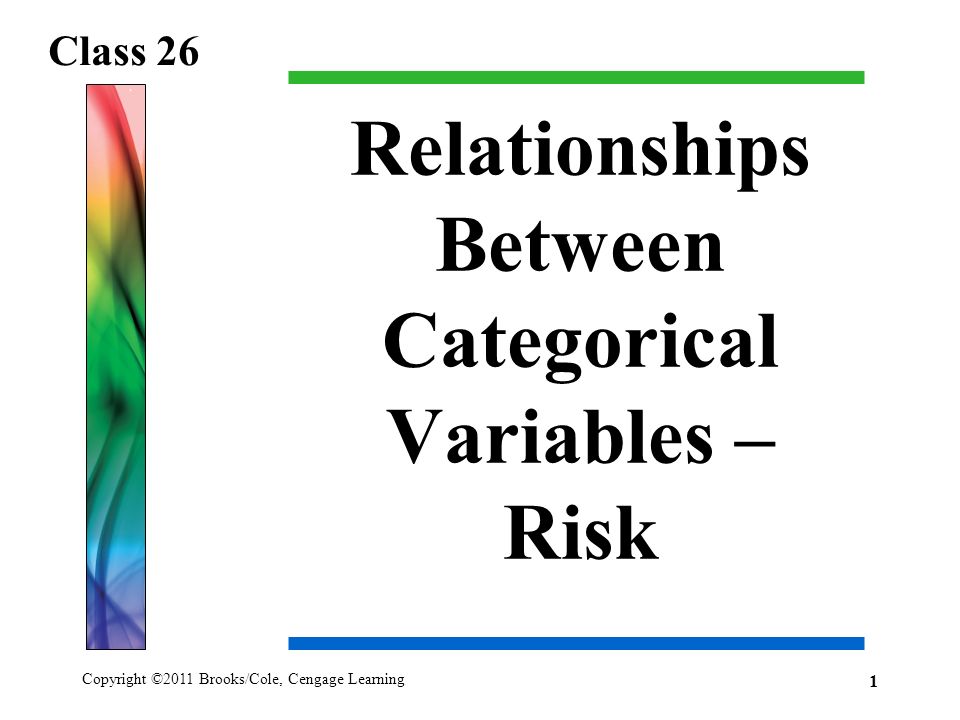 Class 26

Relationships Between Categorical Variables – Risk

Copyright ©2011 Brooks/Cole, Cengage Learning

1